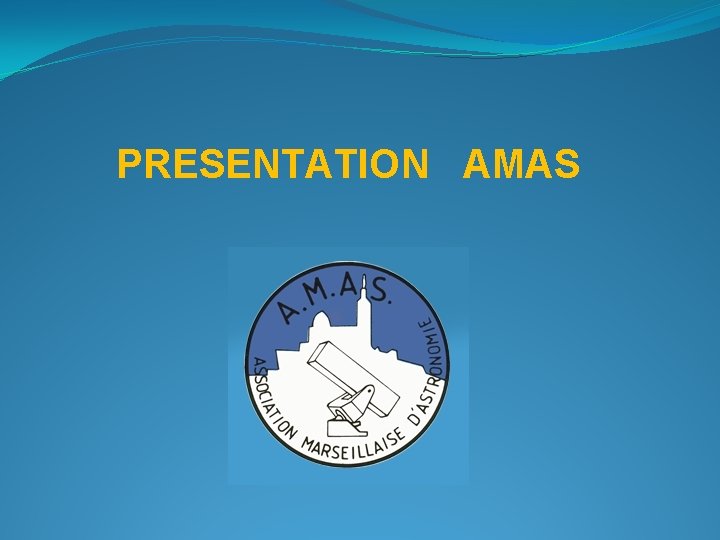 PRESENTATION AMAS

A.M.A.S.

ASSOCIATION MARSEILLAISE D'ASTRONOMIE